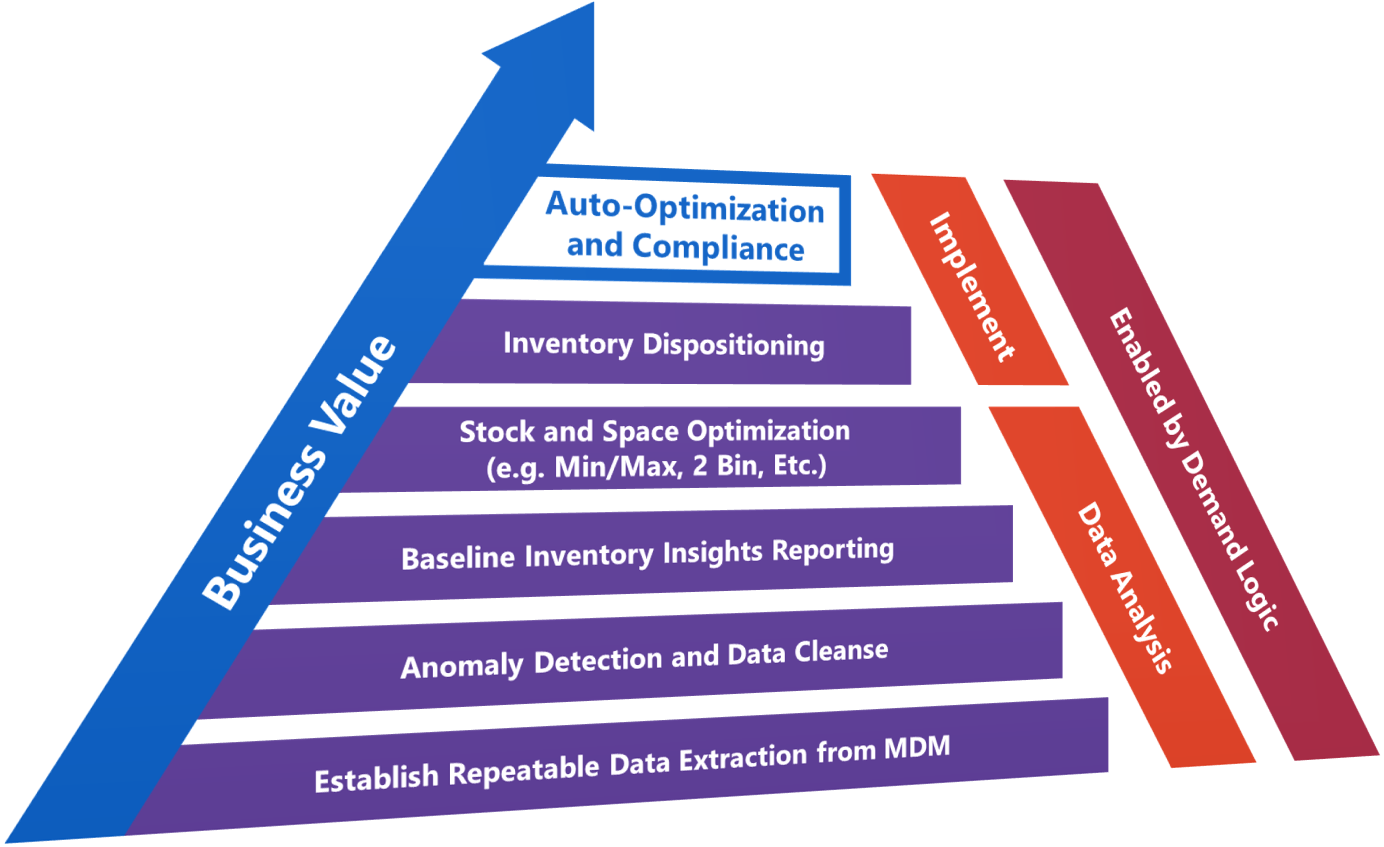 Business Value

Auto-Optimization and Compliance

Inventory Dispositioning

Stock and Space Optimization (e.g. Min/Max, 2 Bin, Etc.)

Baseline Inventory Insights Reporting

Anomaly Detection and Data Cleanse

Establish Repeatable Data Extraction from MDM

Implement

Data Analysis

Enabled by Demand Logic